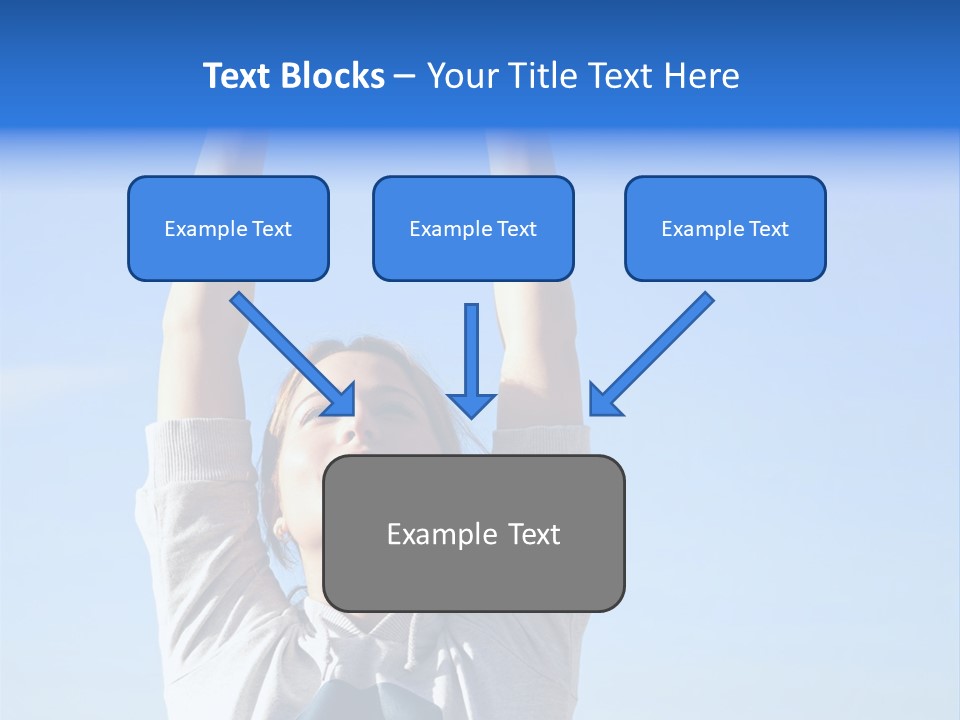 Text Blocks – Your Title Text Here

Example Text

Example Text

Example Text

Example Text